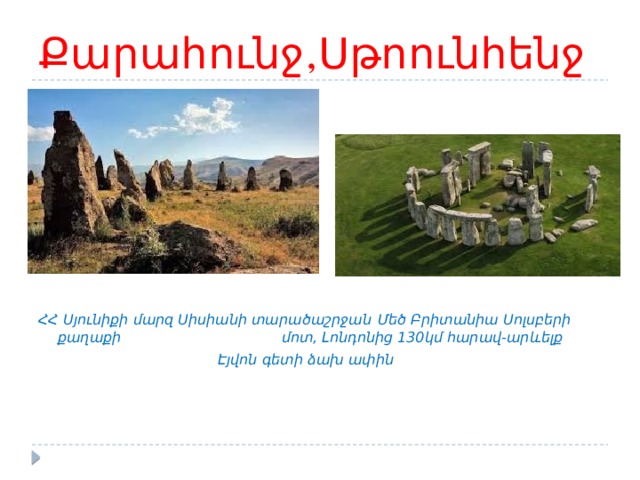 Քարահունջ,Սթոունհենջ

ՀՀ Սյունիքի մարզ Սիսիանի տարածաշրջան Մեծ Բրիտանիա Սոլսբերի քաղաքի մոտ, Լոնդոնից 130կմ հարավ-արևելք

Էյվոն գետի ձախ ափին